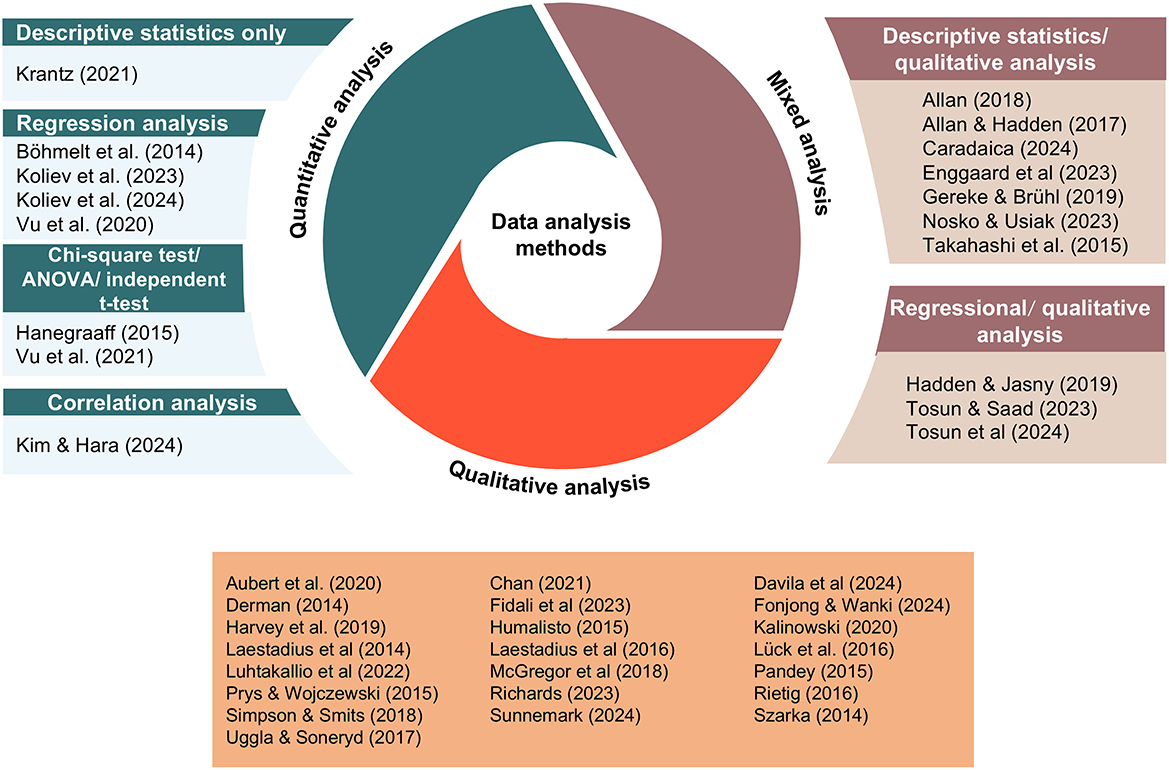 Descriptive statistics only

Krantz (2021)

Regression analysis

Böhmelt et al. (2014)
Koliev et al. (2023)
Koliev et al. (2024)
Vu et al. (2020)

Chi-square test/ ANOVA/ independent t-test

Hanegraaff (2015)
Vu et al. (2021)

Correlation analysis

Kim & Hara (2024)

Quantitative analysis

Mixed analysis

Data analysis methods

Qualitative analysis

Descriptive statistics/ qualitative analysis

Allan (2018)
Allan & Hadden (2017)
Caradaica (2024)
Enggaard et al (2023)
Gereke & Brühl (2019)
Nosko & Usiak (2023)
Takahashi et al. (2015)

Regressional/ qualitative analysis

Hadden & Jasny (2019)
Tosun & Saad (2023)
Tosun et al (2024)

Aubert et al. (2020)
Derman (2014)
Harvey et al. (2019)
Laestadius et al (2014)
Luhtakallio et al (2022)
Prys & Wojczewski (2015)
Simpson & Smits (2018)
Uggla & Soneryd (2017)

Chan (2021)
Fidali et al (2023)
Humalisto (2015)
Laestadius et al (2016)
McGregor et al (2018)
Richards (2023)
Sunnemark (2024)

Davila et al (2024)
Fonjong & Wanki (2024)
Kalinowski (2020)
Lück et al. (2016)
Pandey (2015)
Rietig (2016)
Szarka (2014)